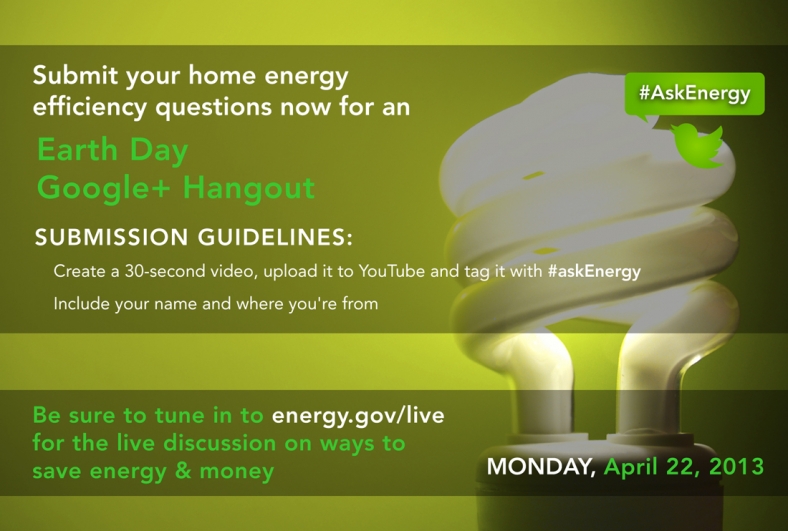 Submit your home energy efficiency questions now for an

Earth Day
Google+ Hangout

#AskEnergy

SUBMISSION GUIDELINES:

Create a 30-second video, upload it to YouTube and tag it with #askEnergy

Include your name and where you're from

Be sure to tune in to energy.gov/live for the live discussion on ways to save energy & money

MONDAY, April 22, 2013